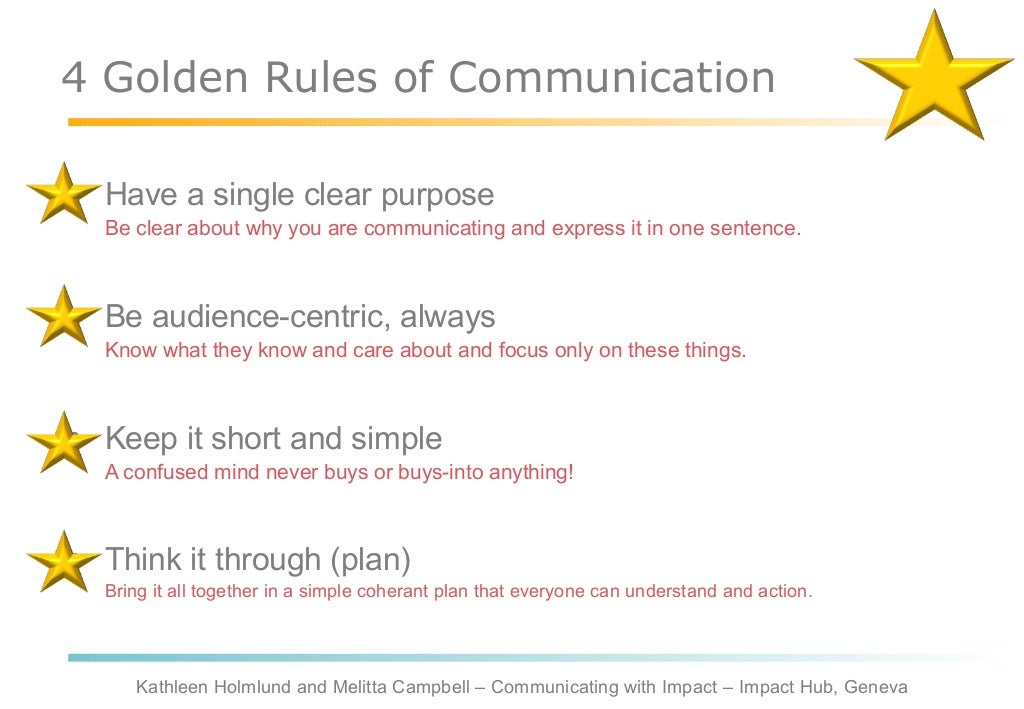 4 Golden Rules of Communication

Have a single clear purpose
Be clear about why you are communicating and express it in one sentence.

Be audience-centric, always
Know what they know and care about and focus only on these things.

Keep it short and simple
A confused mind never buys or buys-into anything!

Think it through (plan)
Bring it all together in a simple coherant plan that everyone can understand and action.

Kathleen Holmlund and Melitta Campbell – Communicating with Impact – Impact Hub, Geneva